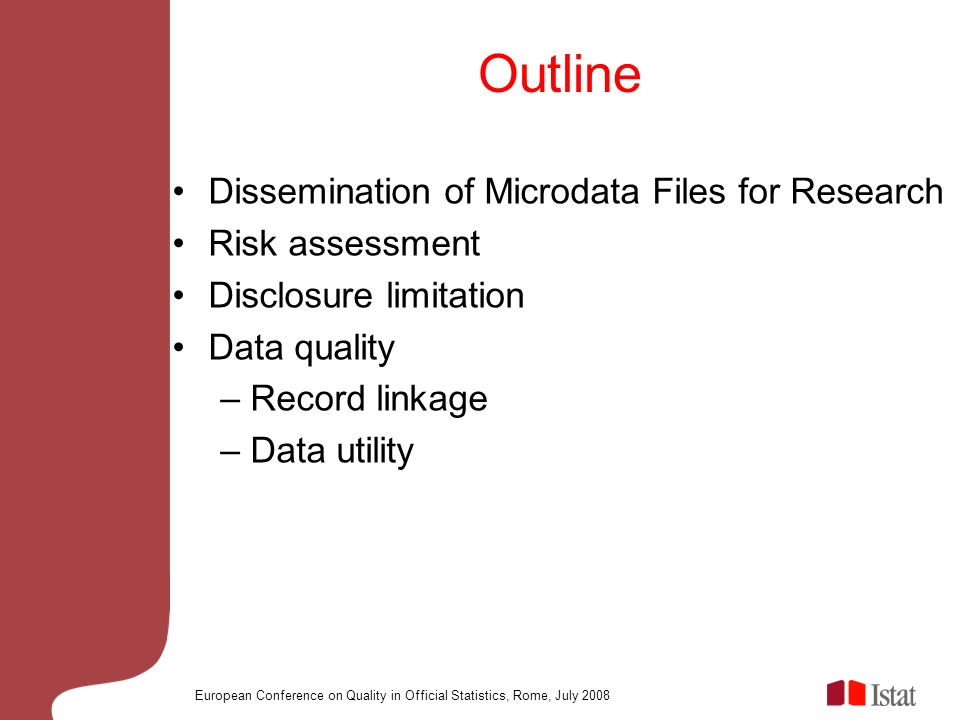 Outline

• Dissemination of Microdata Files for Research
• Risk assessment
• Disclosure limitation
• Data quality
– Record linkage
– Data utility

European Conference on Quality in Official Statistics, Rome, July 2008

Istat